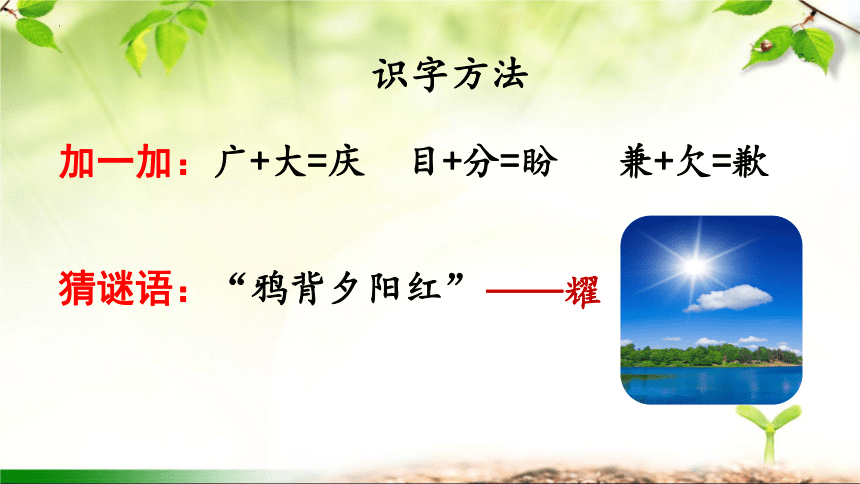 识字方法

加一加：广+大=庆　目+分=盼　兼+欠=歉

猜谜语：“鸦背夕阳红”——耀